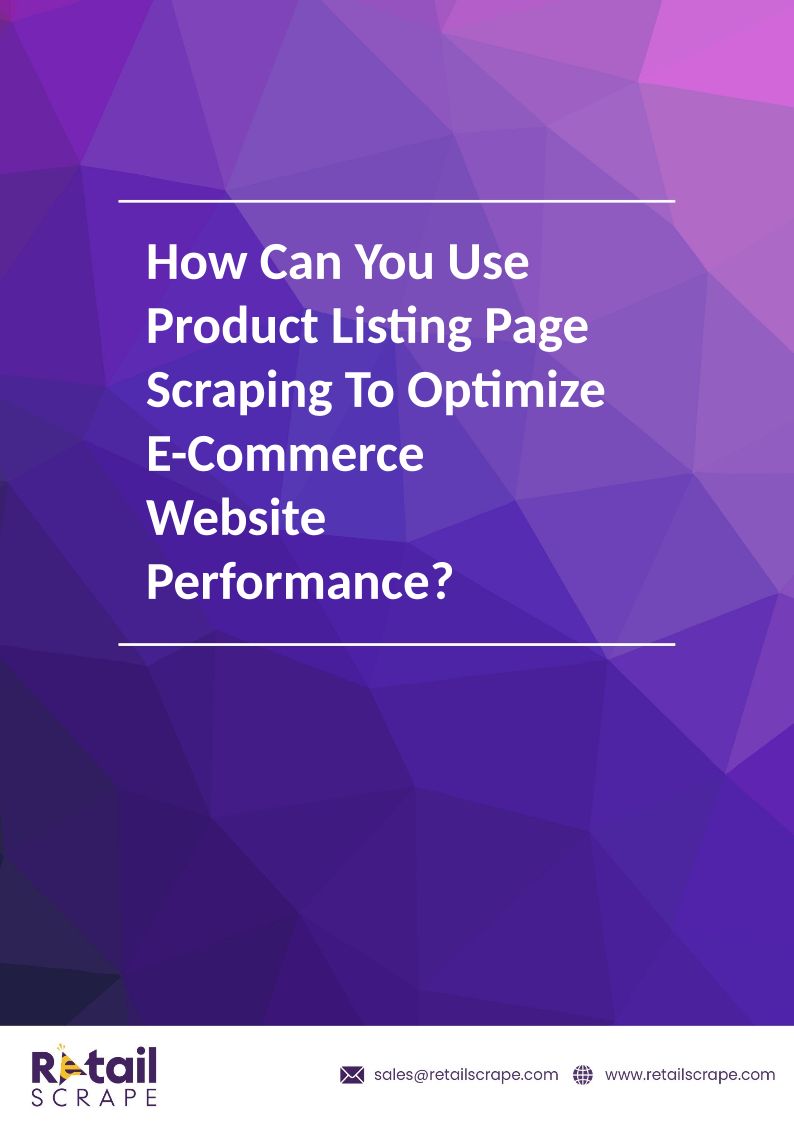 How Can You Use Product Listing Page Scraping To Optimize E-Commerce Website Performance?

Retail SCRAPE

sales@retailscrape.com www.retailscrape.com